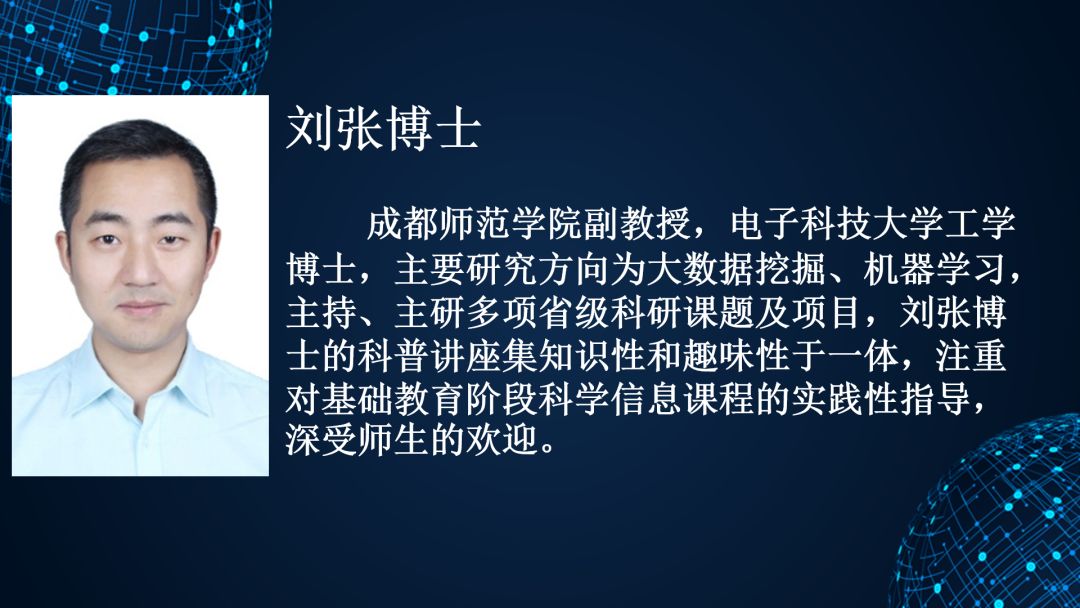 刘张博士

成都师范学院副教授，电子科技大学工学博士，主要研究方向为大数据挖掘、机器学习，主持、主研多项省级科研课题及项目，刘张博士的科普讲座集知识性和趣味性于一体，注重对基础教育阶段科学信息课程的实践性指导，深受师生的欢迎。